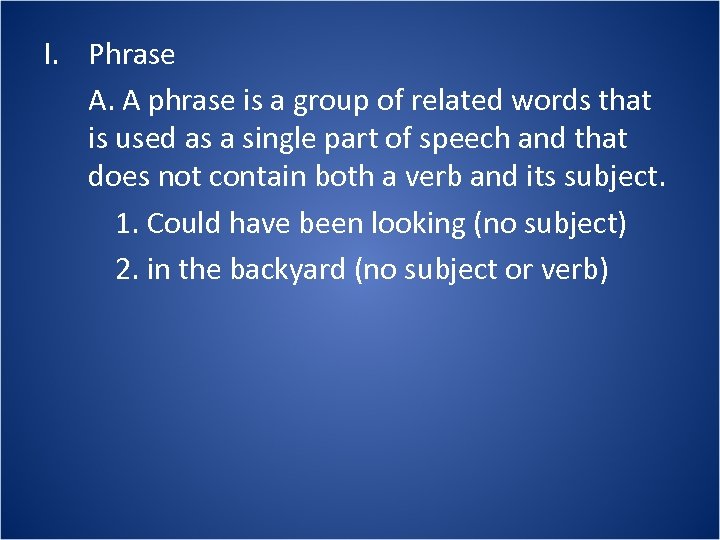 I. Phrase

A. A phrase is a group of related words that is used as a single part of speech and that does not contain both a verb and its subject.

1. Could have been looking (no subject)

2. in the backyard (no subject or verb)